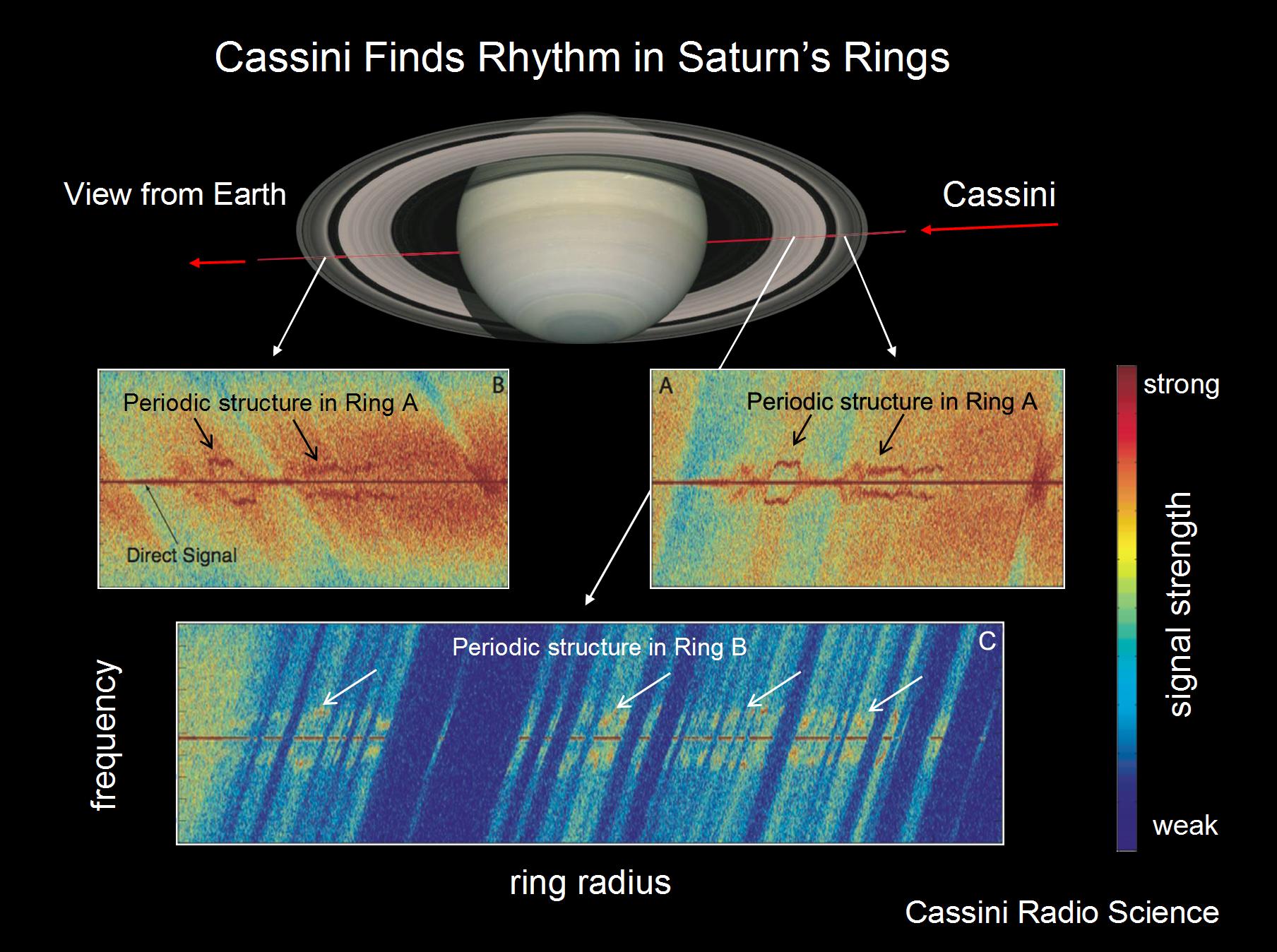 Cassini Finds Rhythm in Saturn's Rings

View from Earth

Cassini

B
Periodic structure in Ring A

Direct Signal

A
Periodic structure in Ring A

strong

signal strength

weak

C
Periodic structure in Ring B

frequency

ring radius

Cassini Radio Science